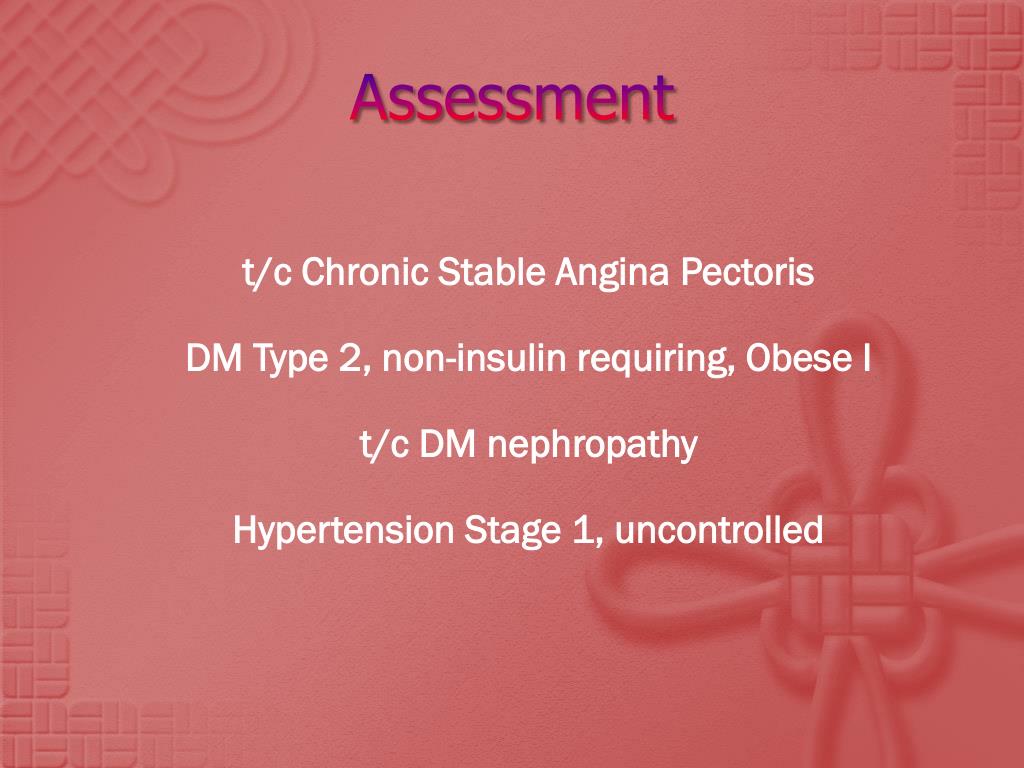 Assessment

t/c Chronic Stable Angina Pectoris

DM Type 2, non-insulin requiring, Obese I

t/c DM nephropathy

Hypertension Stage 1, uncontrolled